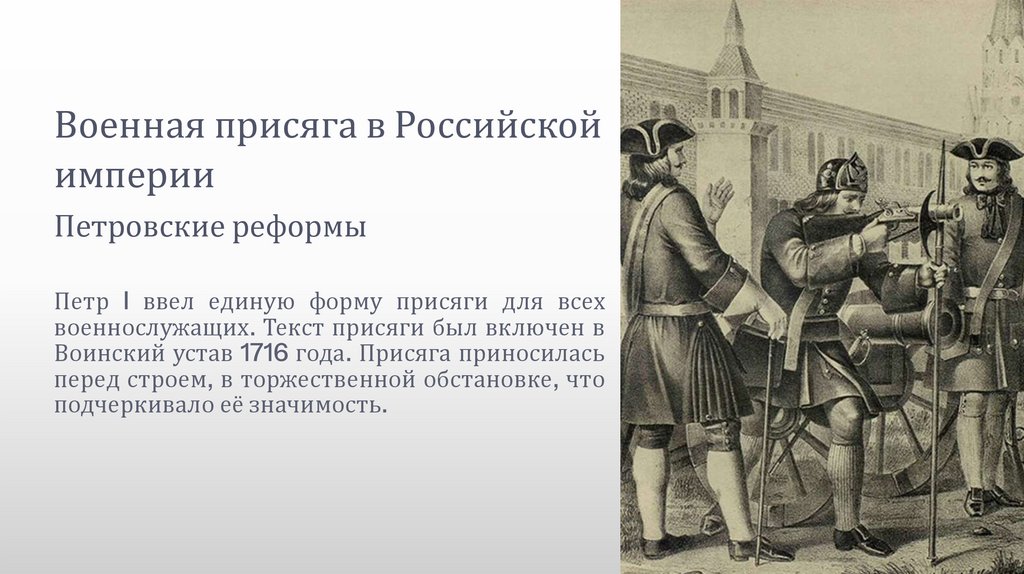 Военная присяга в Российской империи

Петровские реформы

Петр I ввел единую форму присяги для всех военнослужащих. Текст присяги был включен в Воинский устав 1716 года. Присяга приносилась перед строем, в торжественной обстановке, что подчеркивало её значимость.